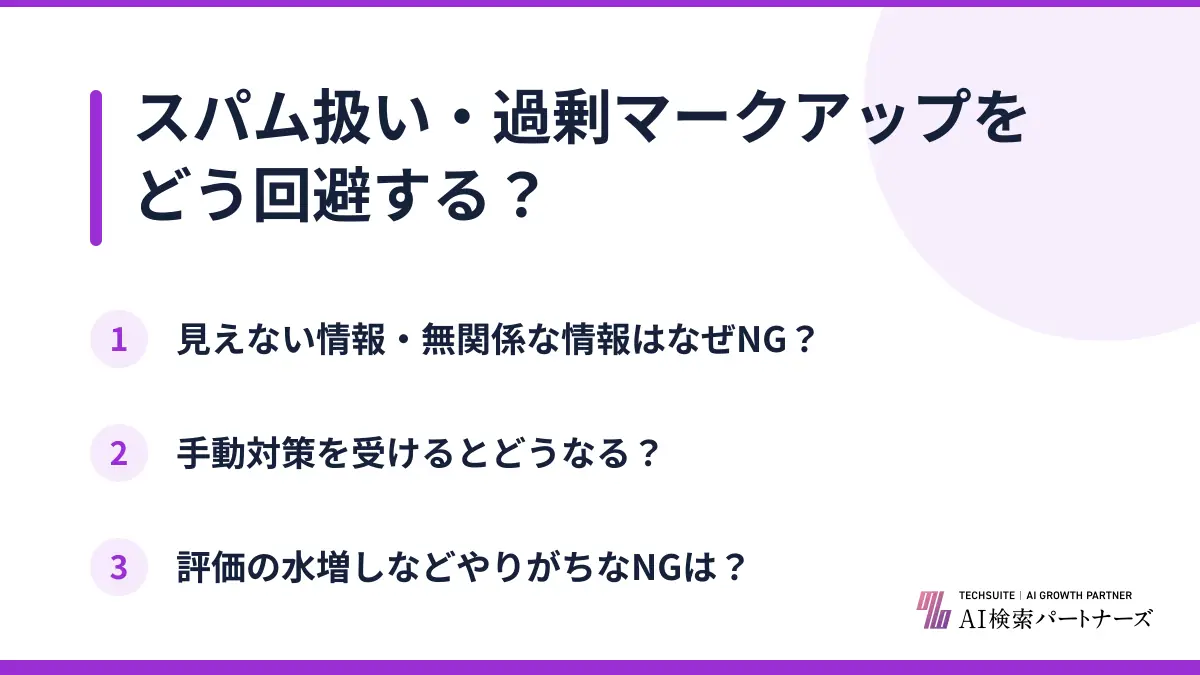 スパム扱い・過剰マークアップをどう回避する？

1 見えない情報・無関係な情報はなぜNG？

2 手動対策を受けるとどうなる？

3 評価の水増しなどやりがちなNGは？

TECHSUITE | AI GROWTH PARTNER
AI検索パートナーズ